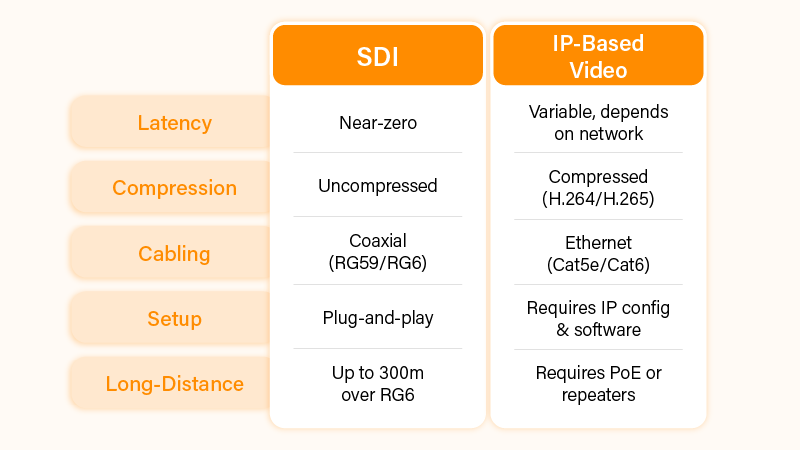 |  | SDI | IP-Based Video |
|---|---|---|
| Latency | Near-zero | Variable, depends on network |
| Compression | Uncompressed | Compressed (H.264/H.265) |
| Cabling | Coaxial (RG59/RG6) | Ethernet (Cat5e/Cat6) |
| Setup | Plug-and-play | Requires IP config & software |
| Long-Distance | Up to 300m over RG6 | Requires PoE or repeaters |